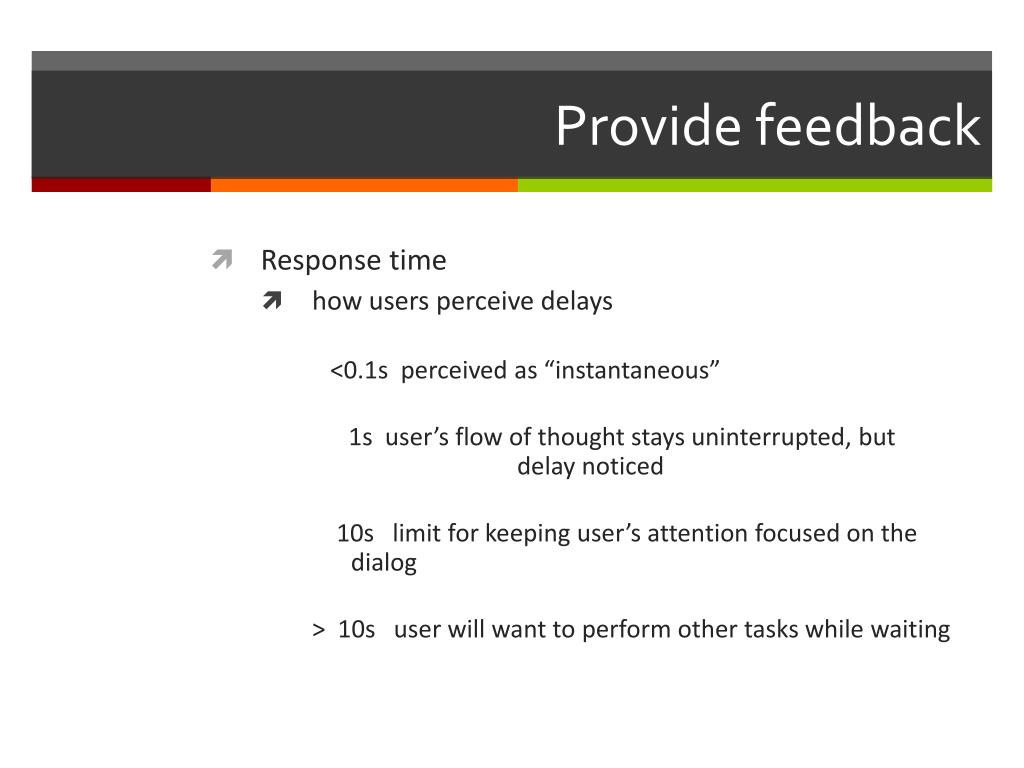 Provide feedback

Response time

how users perceive delays

<0.1s perceived as “instantaneous”

1s user’s flow of thought stays uninterrupted, but delay noticed

10s limit for keeping user’s attention focused on the dialog

> 10s user will want to perform other tasks while waiting